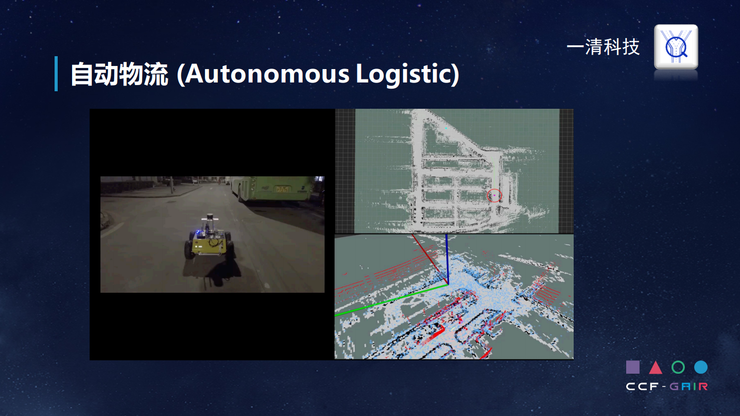 一清科技

自动物流 (Autonomous Logistic)

CCF-GAIR